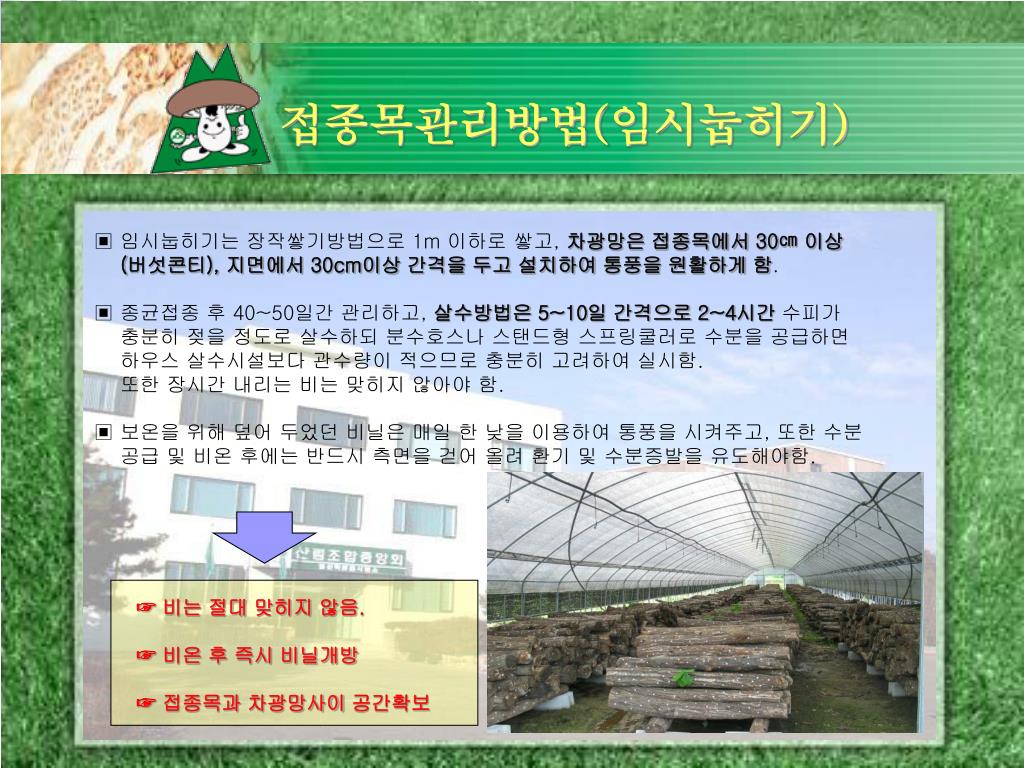 접종목관리방법(임시눕히기)

▣ 임시눕히기는 장작쌓기방법으로 1m 이하로 쌓고, 차광망은 접종목에서 30㎝ 이상 (버섯콘티), 지면에서 30cm이상 간격을 두고 설치하여 통풍을 원활하게 함.

▣ 종균접종 후 40~50일간 관리하고, 살수방법은 5~10일 간격으로 2~4시간 수피가 충분히 젖을 정도로 살수하되 분수호스나 스탠드형 스프링쿨러로 수분을 공급하면 하우스 살수시설보다 관수량이 적으므로 충분히 고려하여 실시함. 또한 장시간 내리는 비는 맞히지 않아야 함.

▣ 보온을 위해 덮어 두었던 비닐은 매일 한 낮을 이용하여 통풍을 시켜주고, 또한 수분 공급 및 비온 후에는 반드시 측면을 걷어 올려 환기 및 수분증발을 유도해야함.

산림조합중앙회

☞ 비는 절대 맞히지 않음.

☞ 비온 후 즉시 비닐개방

☞ 접종목과 차광망사이 공간확보